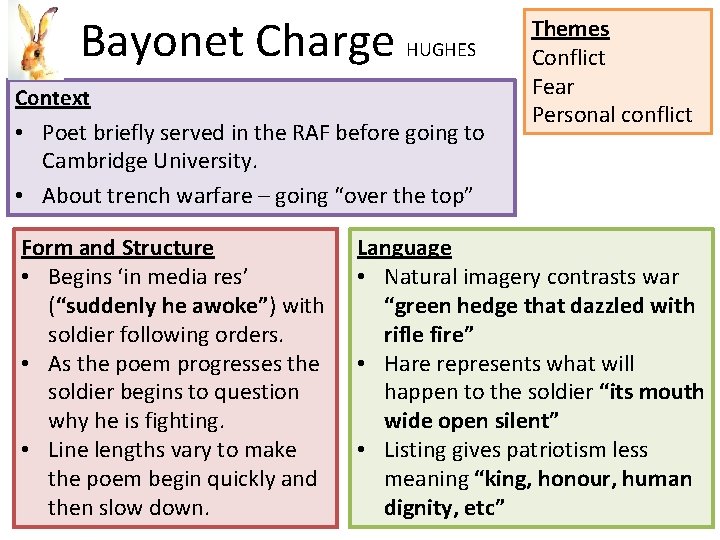 Bayonet Charge HUGHES

Themes
Conflict
Fear
Personal conflict

Context
• Poet briefly served in the RAF before going to Cambridge University.
• About trench warfare – going "over the top"

Form and Structure
• Begins 'in media res' ("suddenly he awoke") with soldier following orders.
• As the poem progresses the soldier begins to question why he is fighting.
• Line lengths vary to make the poem begin quickly and then slow down.

Language
• Natural imagery contrasts war "green hedge that dazzled with rifle fire"
• Hare represents what will happen to the soldier "its mouth wide open silent"
• Listing gives patriotism less meaning "king, honour, human dignity, etc"